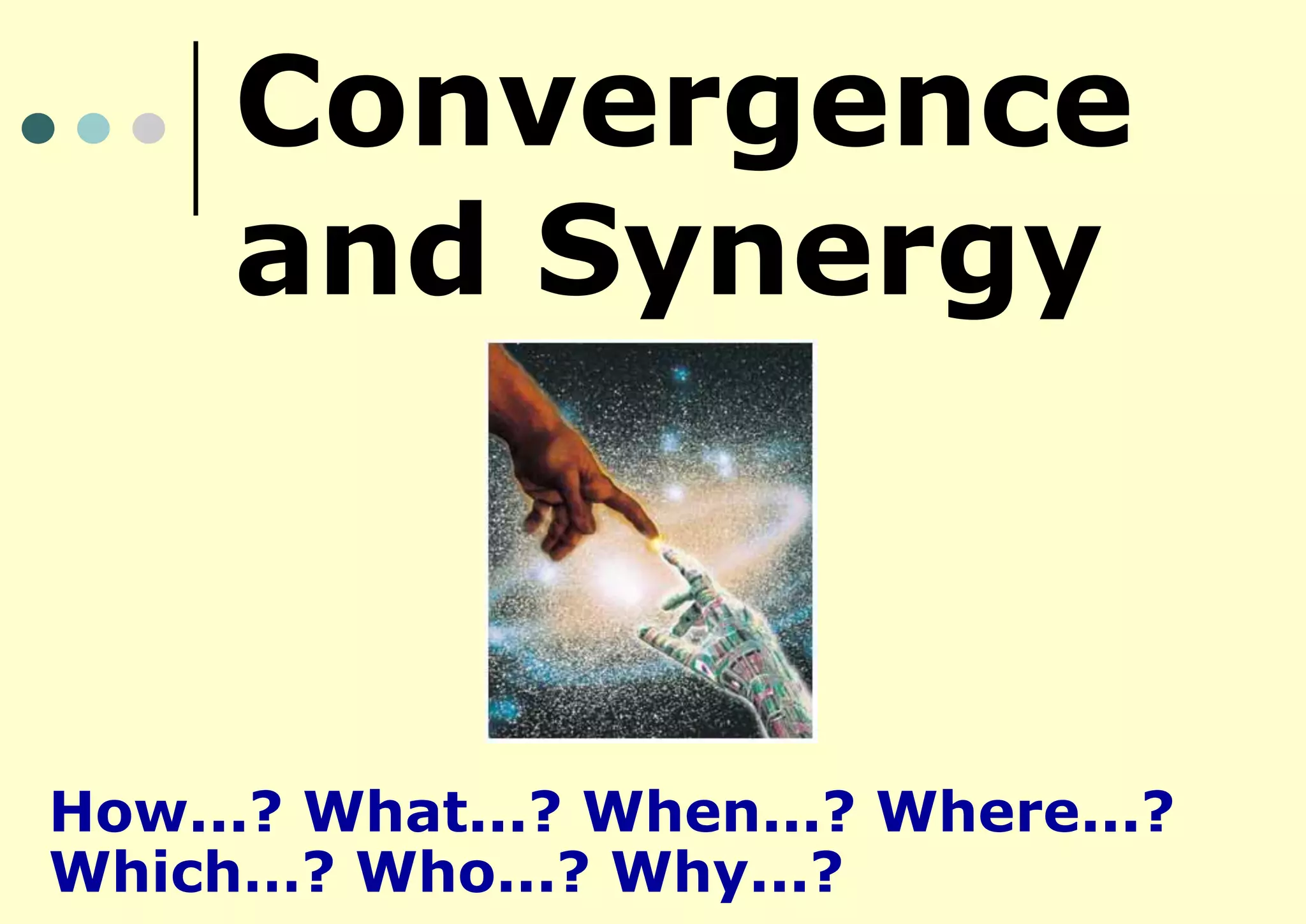 Convergence and Synergy

How...? What...? When...? Where...? Which...? Who...? Why...?